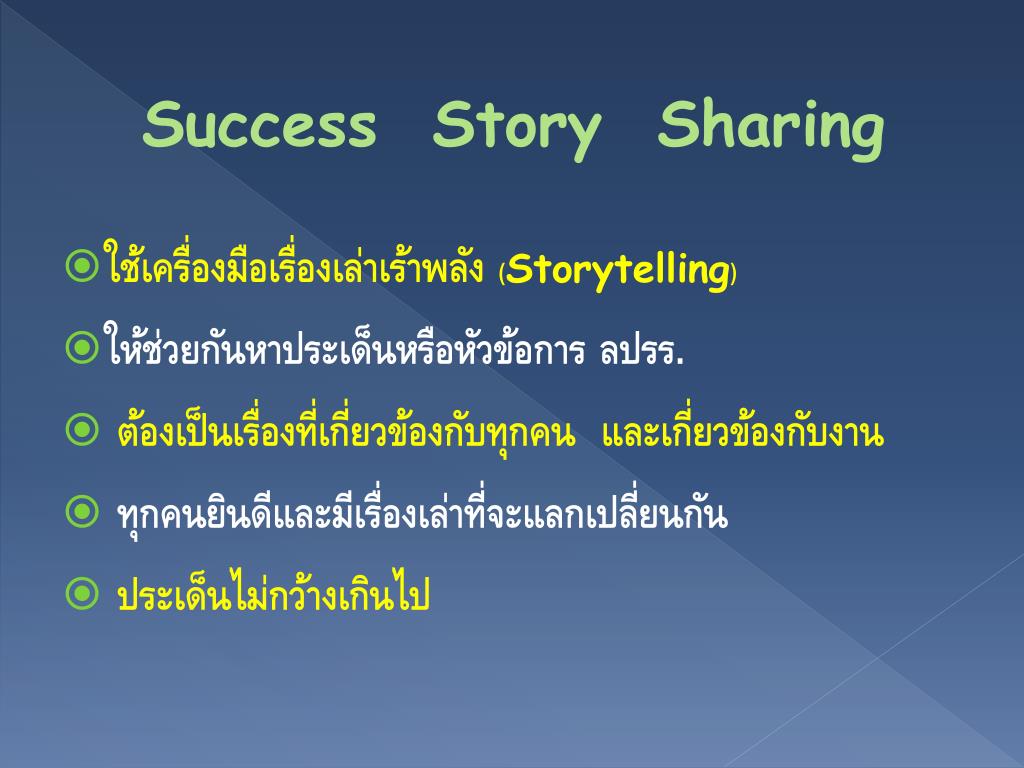 Success Story Sharing

ใช้เครื่องมือเรื่องเล่าเร้าพลัง (Storytelling)

ให้ช่วยกันหาประเด็นหรือหัวข้อการ ลปรร.

ต้องเป็นเรื่องที่เกี่ยวข้องกับทุกคน และเกี่ยวข้องกับงาน

ทุกคนยินดีและมีเรื่องเล่าที่จะแลกเปลี่ยนกัน

ประเด็นไม่กว้างเกินไป